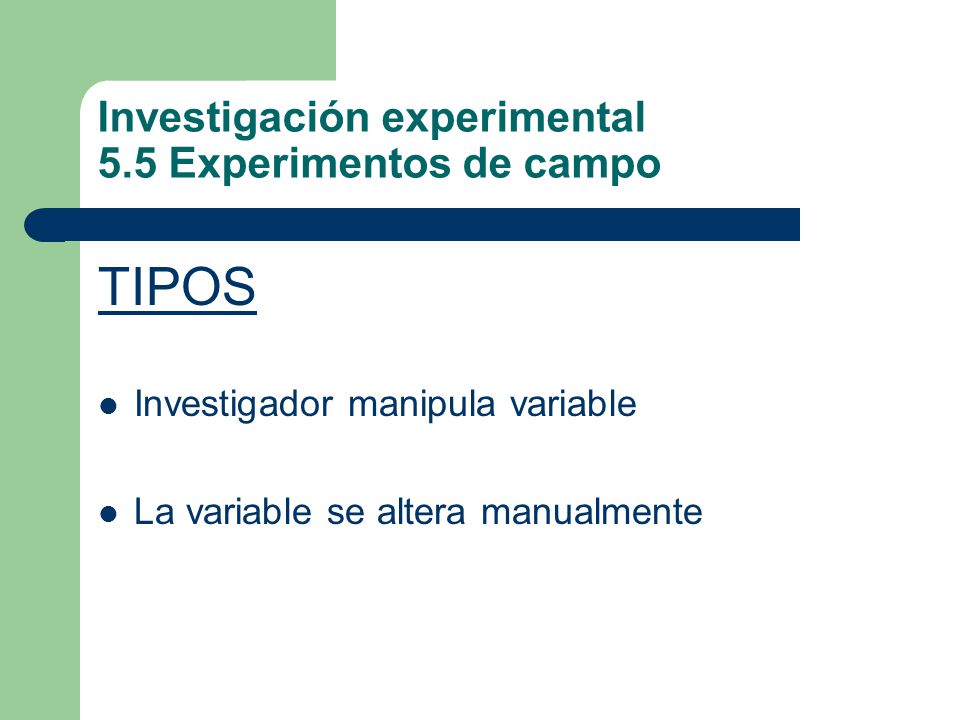 Investigación experimental
5.5 Experimentos de campo

TIPOS

- Investigador manipula variable

- La variable se altera manualmente